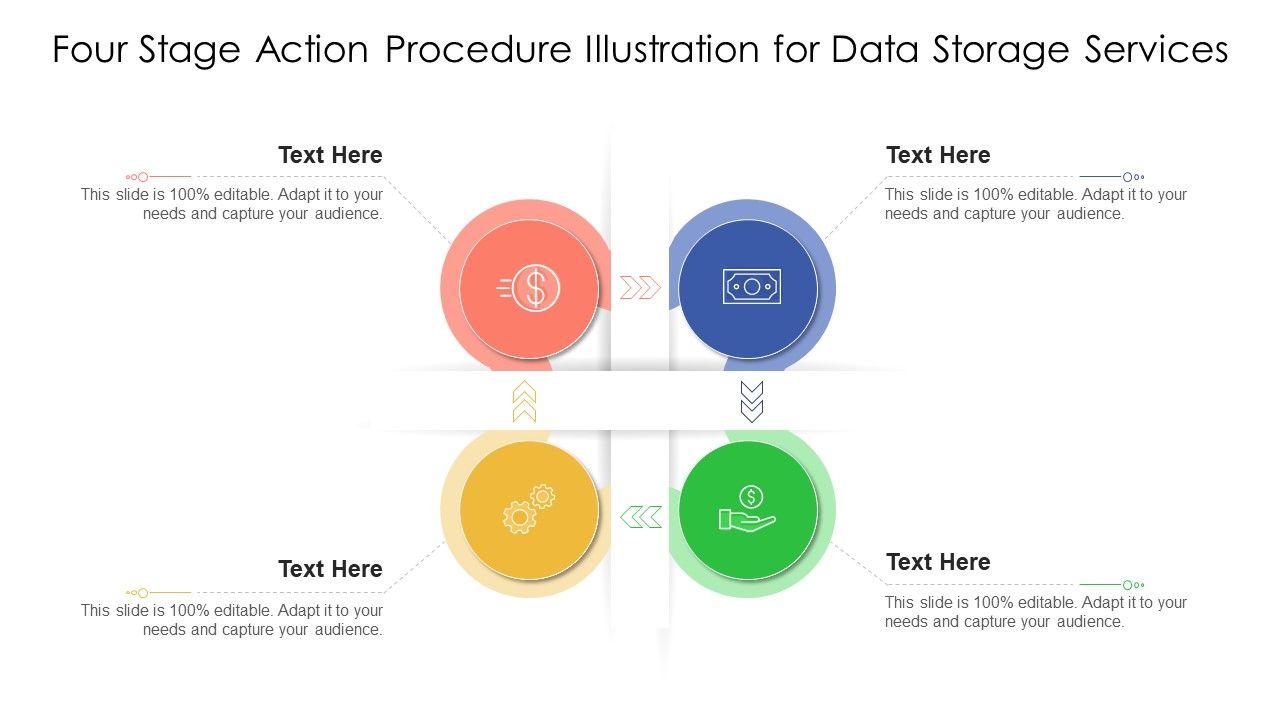 Four Stage Action Procedure Illustration for Data Storage Services

Text Here
This slide is 100% editable. Adapt it to your needs and capture your audience.

Text Here
This slide is 100% editable. Adapt it to your needs and capture your audience.

Text Here
This slide is 100% editable. Adapt it to your needs and capture your audience.

Text Here
This slide is 100% editable. Adapt it to your needs and capture your audience.